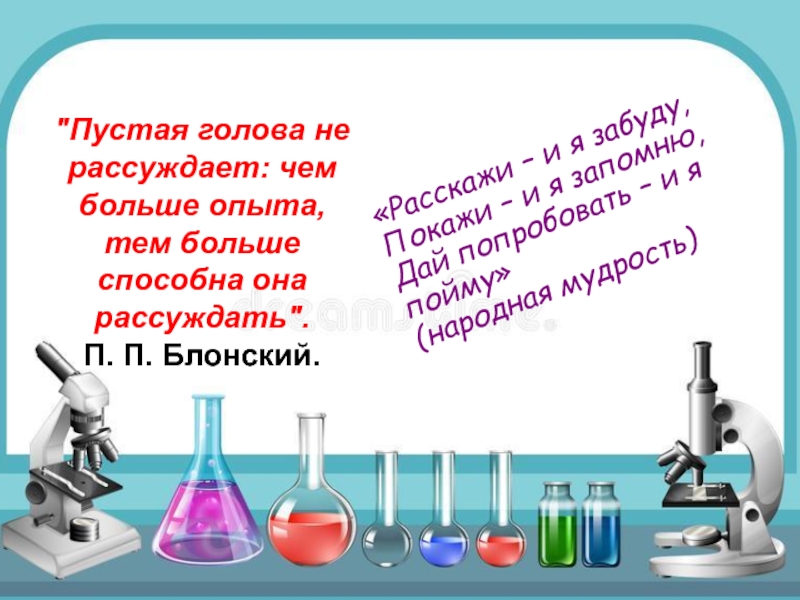 "Пустая голова не рассуждает: чем больше опыта, тем больше способна она рассуждать".
П. П. Блонский.

«Расскажи – и я забуду,
Покажи – и я запомню,
Дай попробовать – и я пойму»
(народная мудрость)